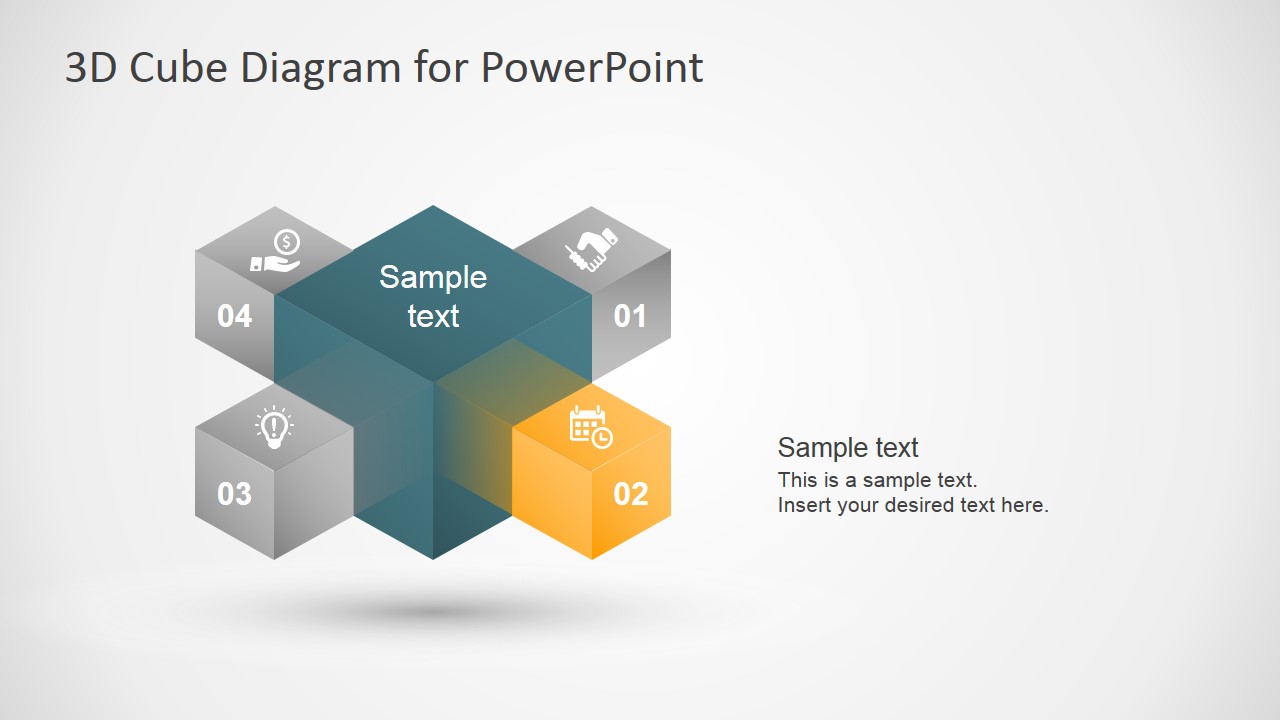 3D Cube Diagram for PowerPoint

04

Sample text

01

03

02

Sample text
This is a sample text.
Insert your desired text here.